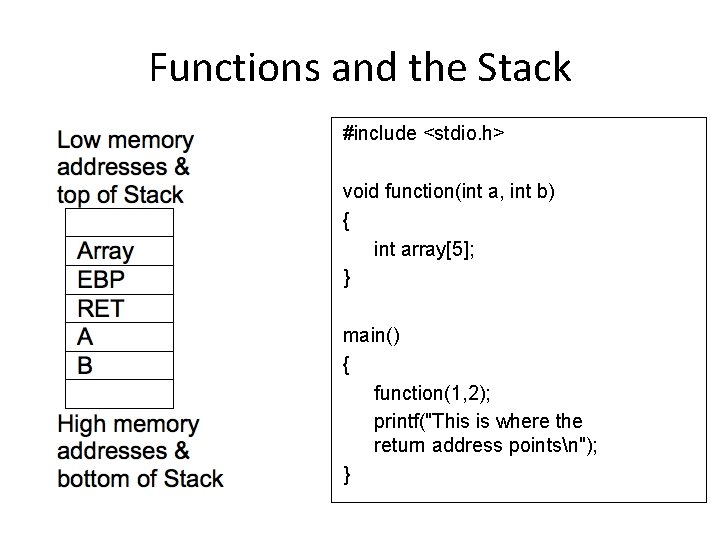 Functions and the Stack

Low memory addresses & top of Stack

| |
|---|
| Array |
| EBP |
| RET |
| A |
| B |
| |

High memory addresses & bottom of Stack

#include <stdio.h>

void function(int a, int b)
{
int array[5];
}

main()
{
function(1,2);
printf("This is where the return address points\n");
}